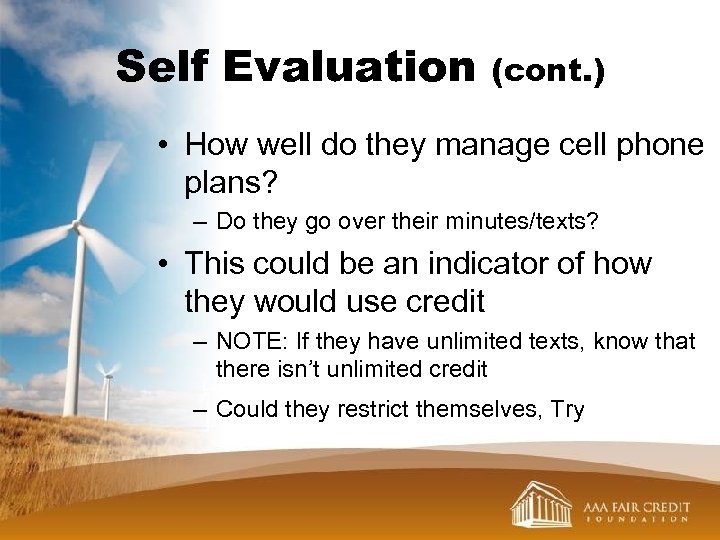 Self Evaluation (cont.)

• How well do they manage cell phone plans?
– Do they go over their minutes/texts?

• This could be an indicator of how they would use credit
– NOTE: If they have unlimited texts, know that there isn't unlimited credit
– Could they restrict themselves, Try

AAA FAIR CREDIT FOUNDATION